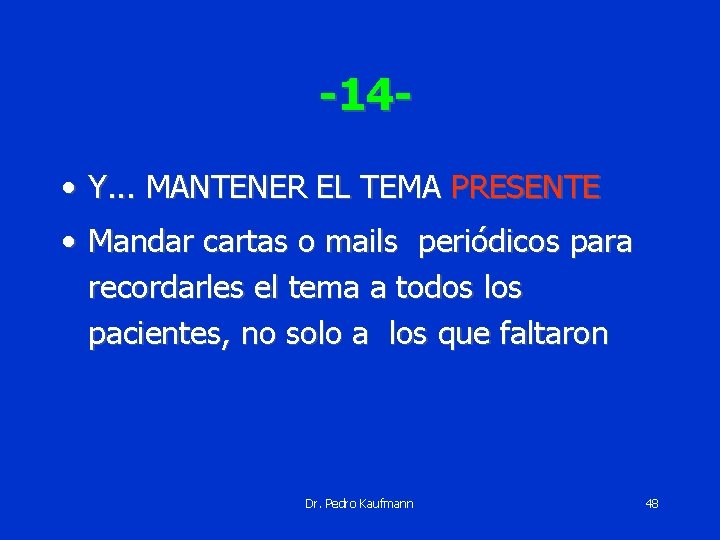 -14-

• Y... MANTENER EL TEMA PRESENTE

• Mandar cartas o mails periódicos para recordarles el tema a todos los pacientes, no solo a los que faltaron

Dr. Pedro Kaufmann

48